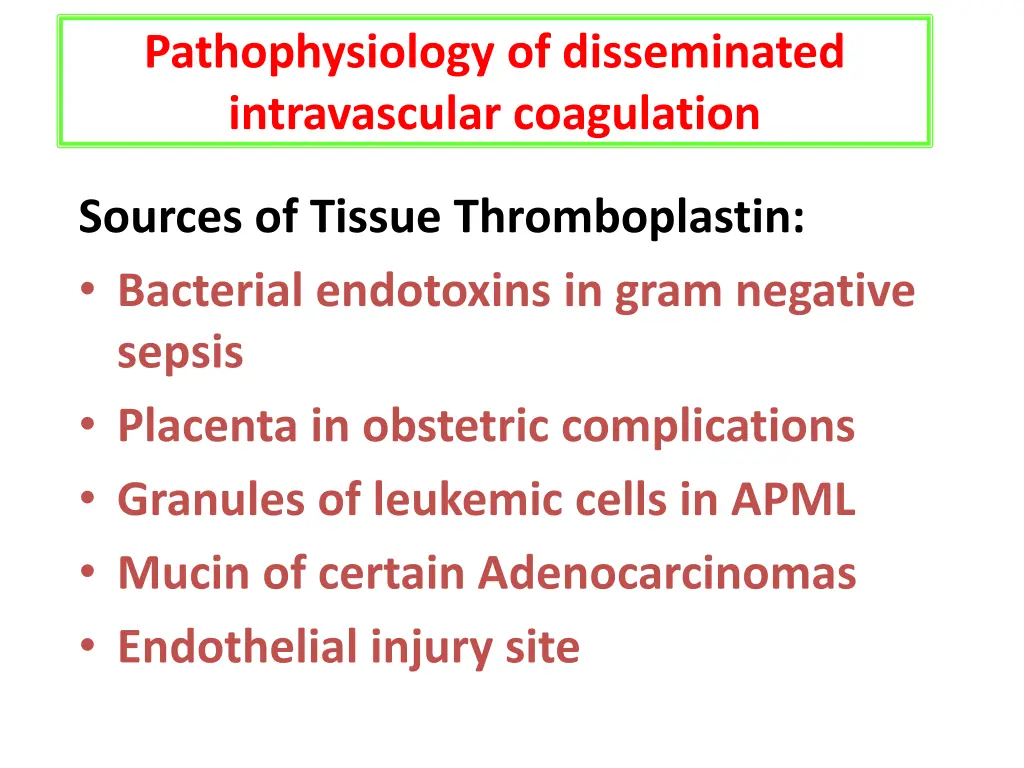 Pathophysiology of disseminated intravascular coagulation

Sources of Tissue Thromboplastin:
• Bacterial endotoxins in gram negative sepsis
• Placenta in obstetric complications
• Granules of leukemic cells in APML
• Mucin of certain Adenocarcinomas
• Endothelial injury site